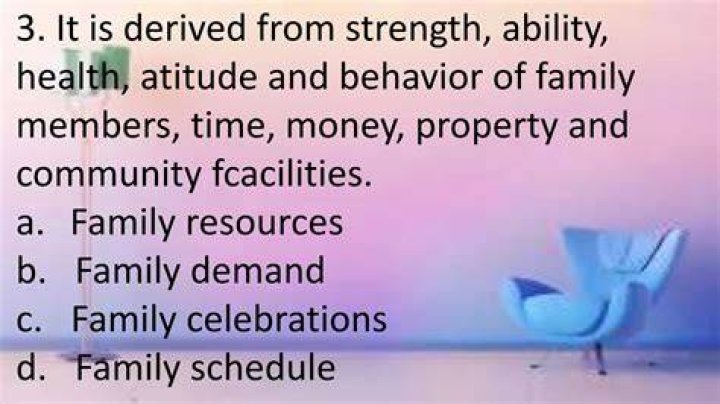 3. It is derived from strength, ability, health, atitude and behavior of family members, time, money, property and community fcacilities.
a. Family resources
b. Family demand
c. Family celebrations
d. Family schedule